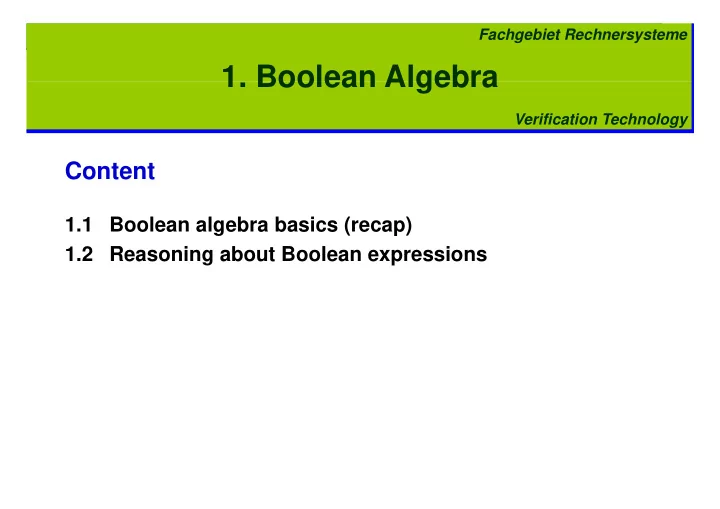 Fachgebiet Rechnersysteme

1. Boolean Algebra

Verification Technology

Content

1.1 Boolean algebra basics (recap)
1.2 Reasoning about Boolean expressions